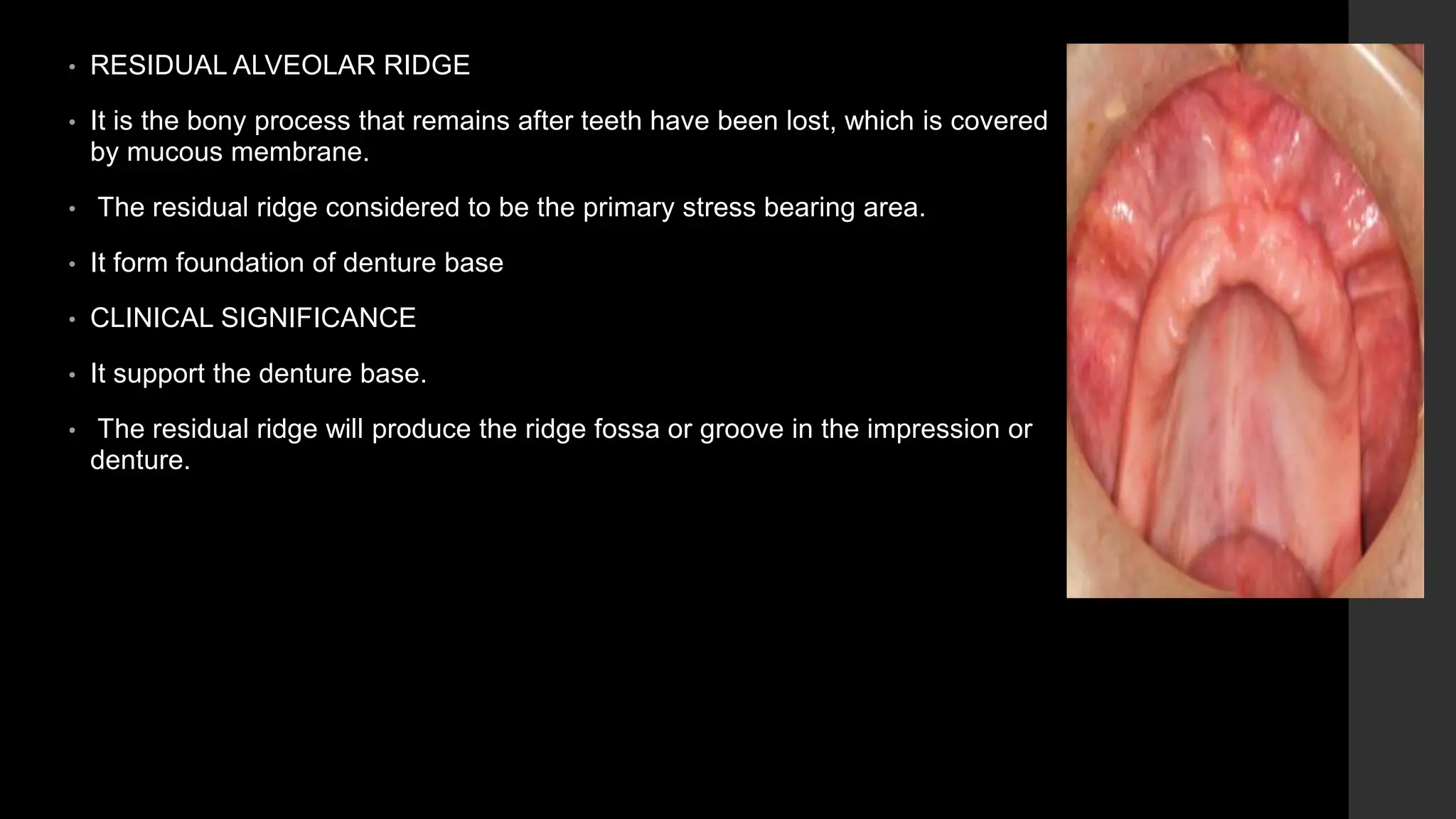 • RESIDUAL ALVEOLAR RIDGE

• It is the bony process that remains after teeth have been lost, which is covered by mucous membrane.

• The residual ridge considered to be the primary stress bearing area.

• It form foundation of denture base

• CLINICAL SIGNIFICANCE

• It support the denture base.

• The residual ridge will produce the ridge fossa or groove in the impression or denture.